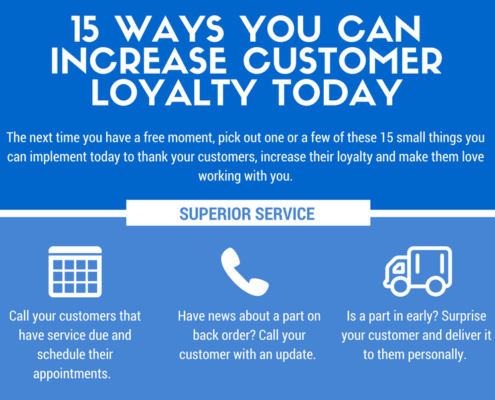 15 WAYS YOU CAN INCREASE CUSTOMER LOYALTY TODAY

The next time you have a free moment, pick out one or a few of these 15 small things you can implement today to thank your customers, increase their loyalty and make them love working with you.

SUPERIOR SERVICE

Call your customers that have service due and schedule their appointments.

Have news about a part on back order? Call your customer with an update.

Is a part in early? Surprise your customer and deliver it to them personally.